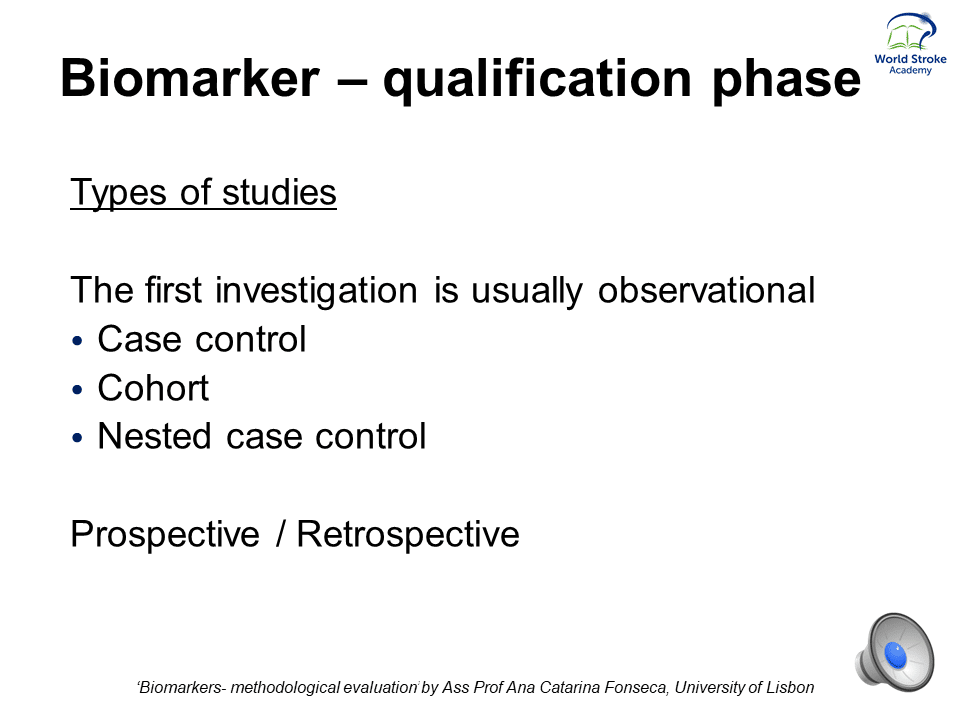 World Stroke Academy

Biomarker – qualification phase

Types of studies

The first investigation is usually observational
• Case control
• Cohort
• Nested case control

Prospective / Retrospective

'Biomarkers- methodological evaluation' by Ass Prof Ana Catarina Fonseca, University of Lisbon